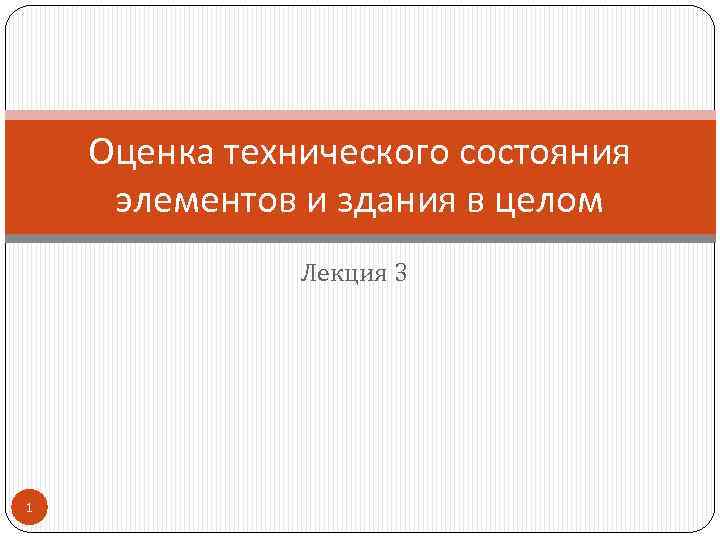 Оценка технического состояния элементов и здания в целом

Лекция 3

1